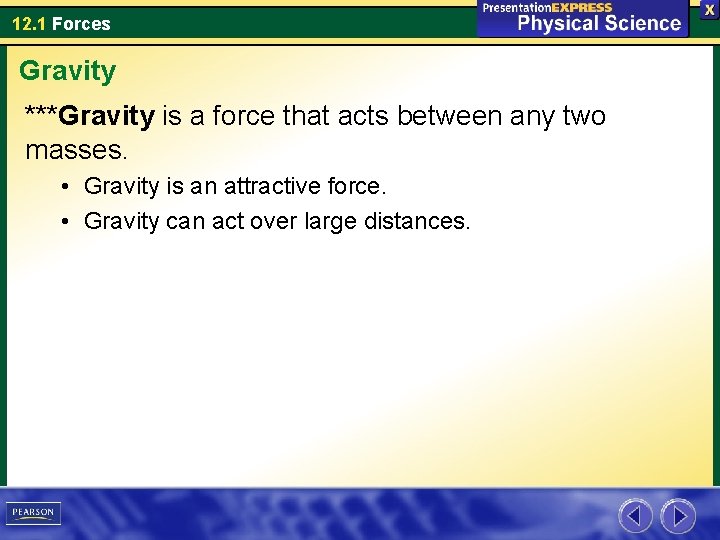 12.1 Forces

PresentationEXPRESS
Physical Science

X

Gravity

***Gravity is a force that acts between any two masses.

• Gravity is an attractive force.
• Gravity can act over large distances.

PEARSON